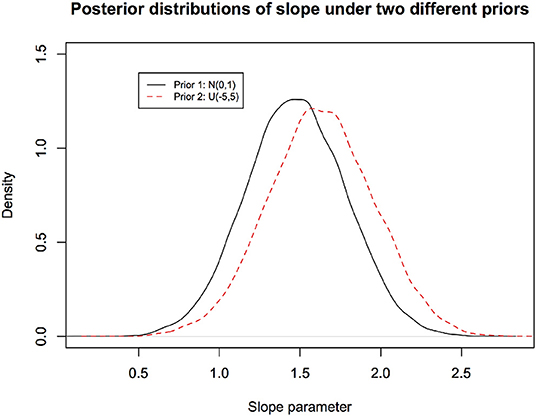 Posterior distributions of slope under two different priors

Prior 1: N(0,1)
Prior 2: U(-5,5)

Density

1.5
1.0
0.5
0.0

0.5
1.0
1.5
2.0
2.5

Slope parameter